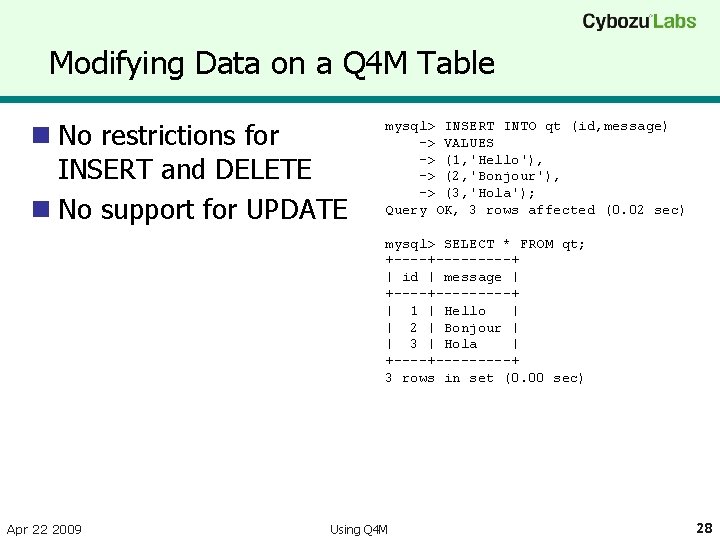 Cybozu Labs

Modifying Data on a Q4M Table

No restrictions for INSERT and DELETE

No support for UPDATE

mysql> INSERT INTO qt (id,message)
    -> VALUES
    -> (1,'Hello'),
    -> (2,'Bonjour'),
    -> (3,'Hola');
Query OK, 3 rows affected (0.02 sec)

mysql> SELECT * FROM qt;
+----+---------+
| id | message |
+----+---------+
|  1 | Hello   |
|  2 | Bonjour |
|  3 | Hola    |
+----+---------+
3 rows in set (0.00 sec)

Apr 22 2009

Using Q4M

28